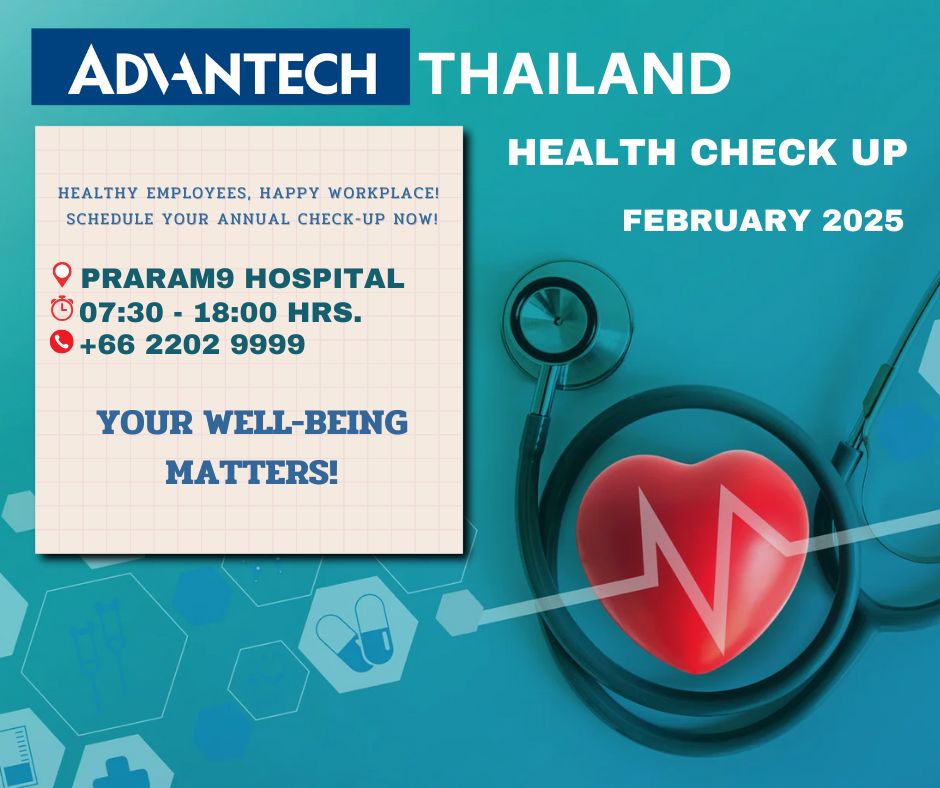 ADVANTECH THAILAND

HEALTH CHECK UP

FEBRUARY 2025

HEALTHY EMPLOYEES, HAPPY WORKPLACE!
SCHEDULE YOUR ANNUAL CHECK-UP NOW!

PRARAM9 HOSPITAL
07:30 - 18:00 HRS.
+66 2202 9999

YOUR WELL-BEING MATTERS!